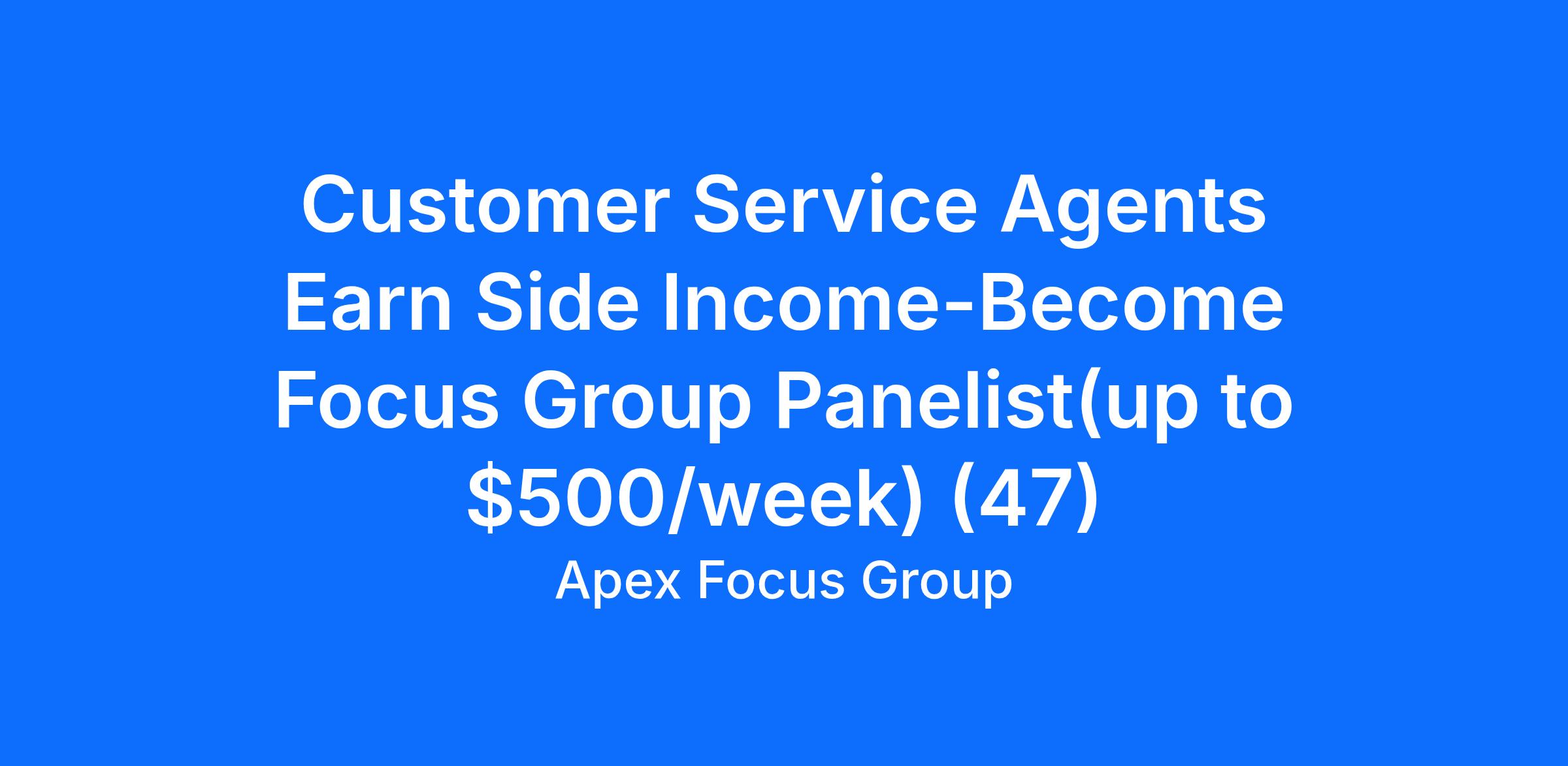 Customer Service Agents Earn Side Income-Become Focus Group Panelist(up to \$500/week) (47)

Apex Focus Group